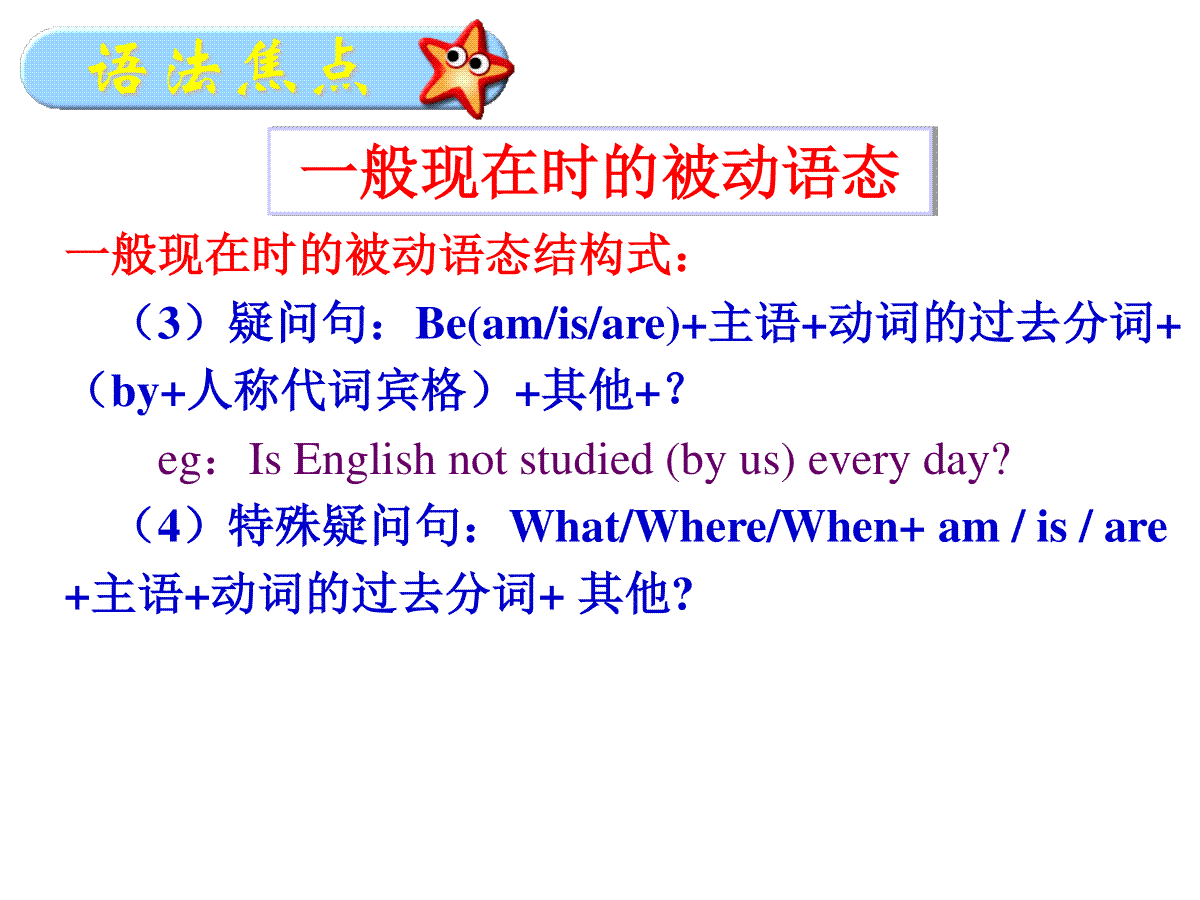 语法焦点

一般现在时的被动语态

一般现在时的被动语态结构式：

（3）疑问句：Be(am/is/are)+主语+动词的过去分词+（by+人称代词宾格）+其他+？

eg：Is English not studied (by us) every day?

（4）特殊疑问句：What/Where/When+ am / is / are +主语+动词的过去分词+ 其他?